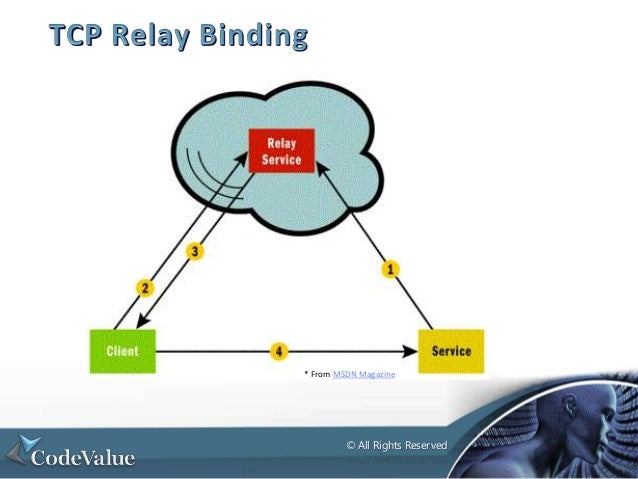 TCP Relay Binding

Relay Service

3

2

1

Client

4

Service

* From MSDN Magazine

CodeValue

© All Rights Reserved